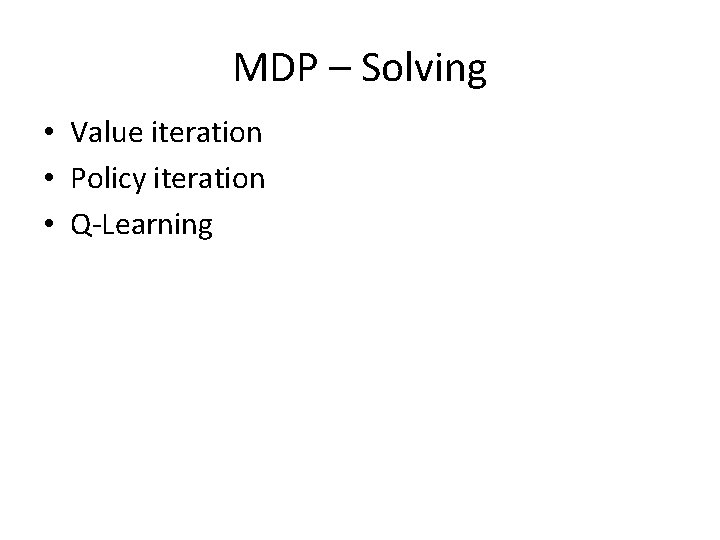 MDP – Solving

• Value iteration
• Policy iteration
• Q-Learning